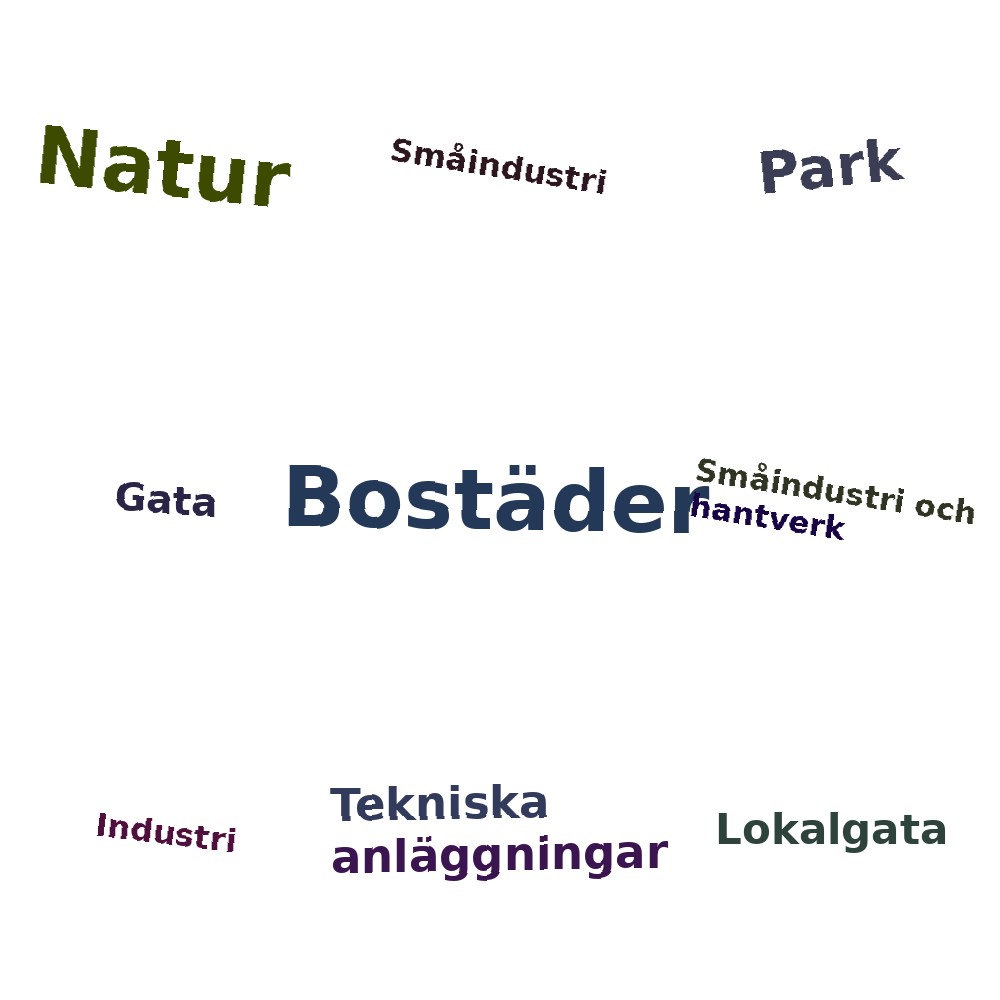 Natur

Småindustri

Park

Gata

Bostäder

Småindustri och hantverk

Industri

Tekniska anläggningar

Lokalgata